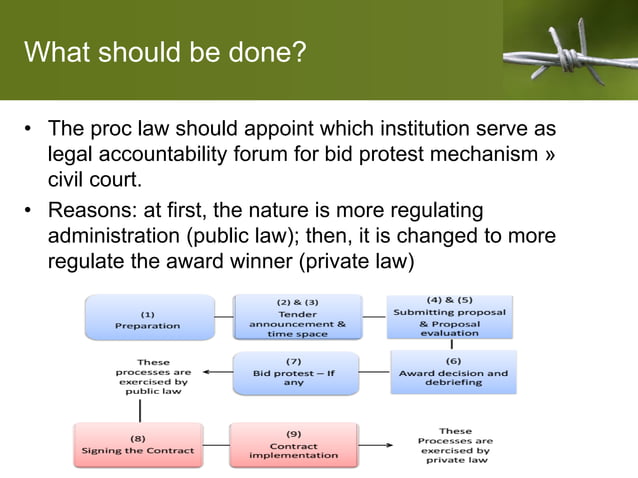 What should be done?

• The proc law should appoint which institution serve as legal accountability forum for bid protest mechanism » civil court.

• Reasons: at first, the nature is more regulating administration (public law); then, it is changed to more regulate the award winner (private law)

(1) Preparation

(2) & (3) Tender announcement & time space

(4) & (5) Submitting proposal & Proposal evaluation

(6) Award decision and debriefing

(7) Bid protest – If any

These processes are exercised by public law

(8) Signing the Contract

(9) Contract implementation

These Processes are exercised by private law